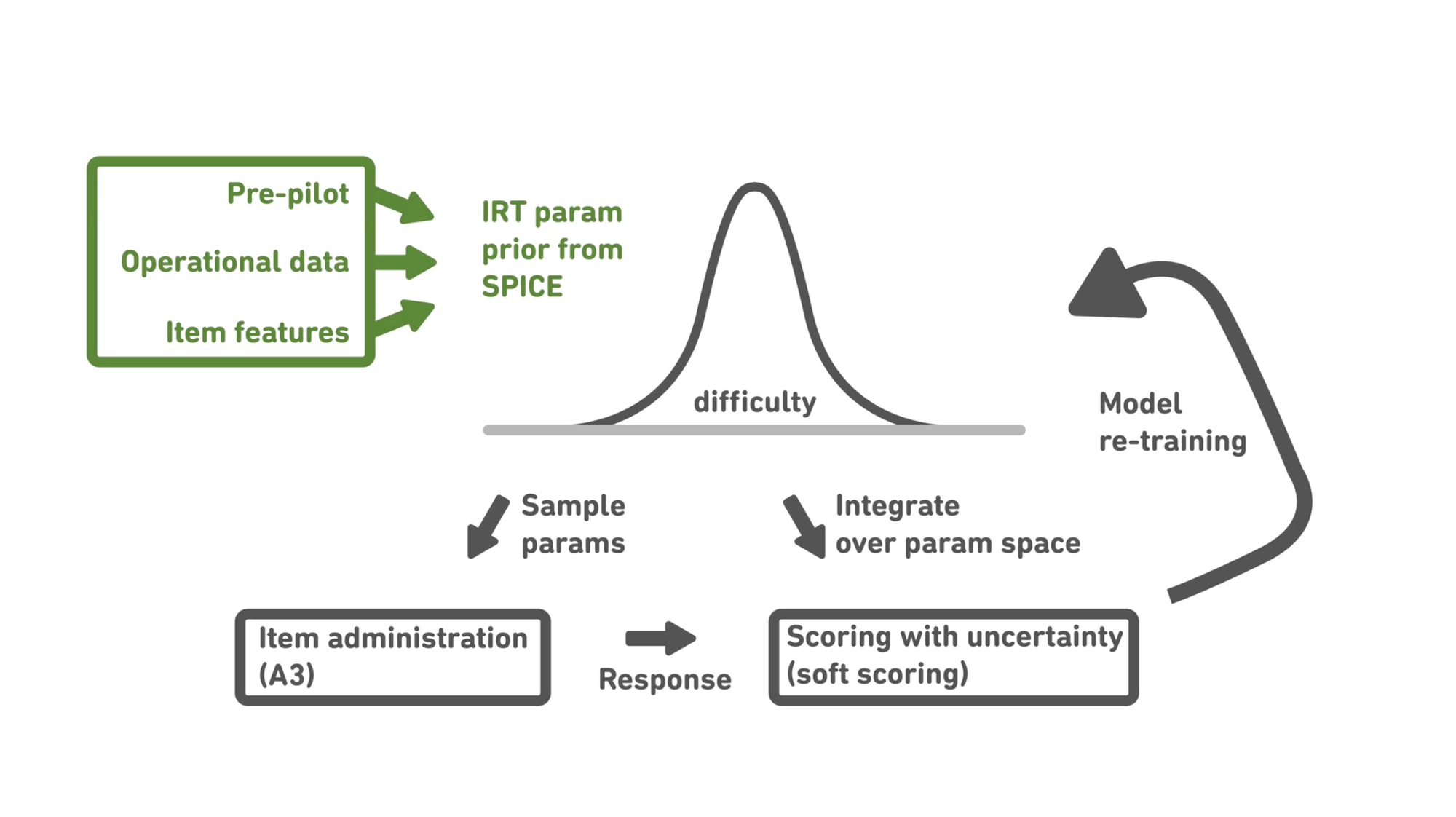 Pre-pilot

Operational data

Item features

IRT param prior from SPICE

difficulty

Model re-training

Sample params

Integrate over param space

Item administration (A3)

Response

Scoring with uncertainty (soft scoring)